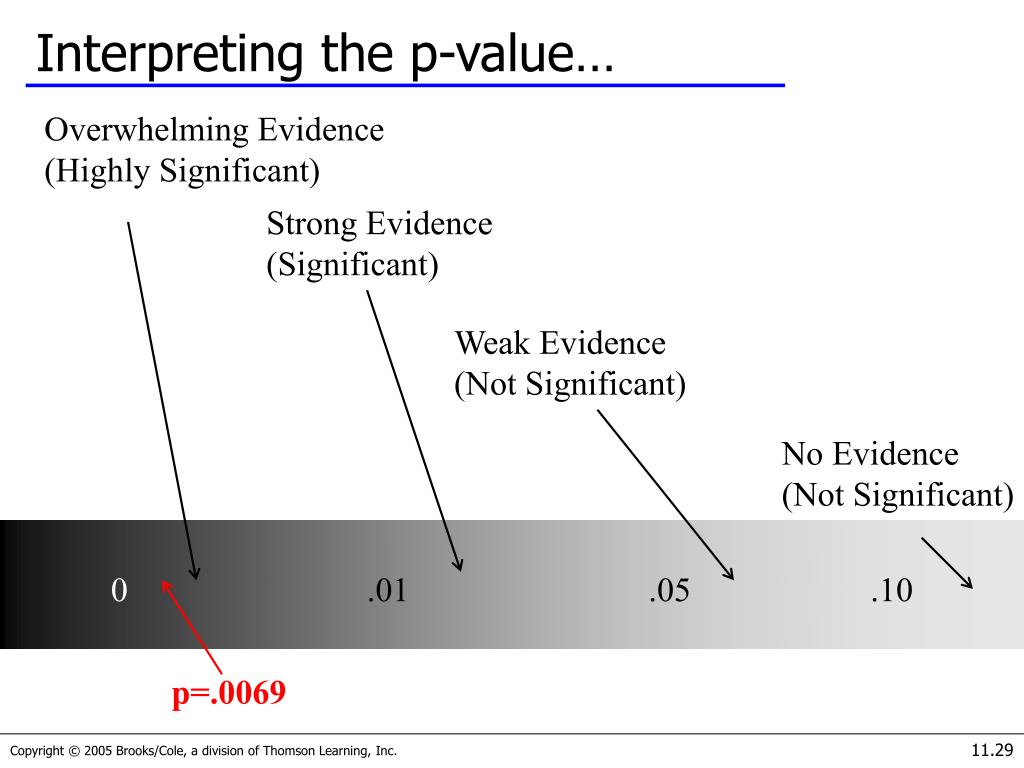 Interpreting the p-value…

Overwhelming Evidence
(Highly Significant)

Strong Evidence
(Significant)

Weak Evidence
(Not Significant)

No Evidence
(Not Significant)

0

.01

.05

.10

p=.0069

Copyright © 2005 Brooks/Cole, a division of Thomson Learning, Inc.

11.29